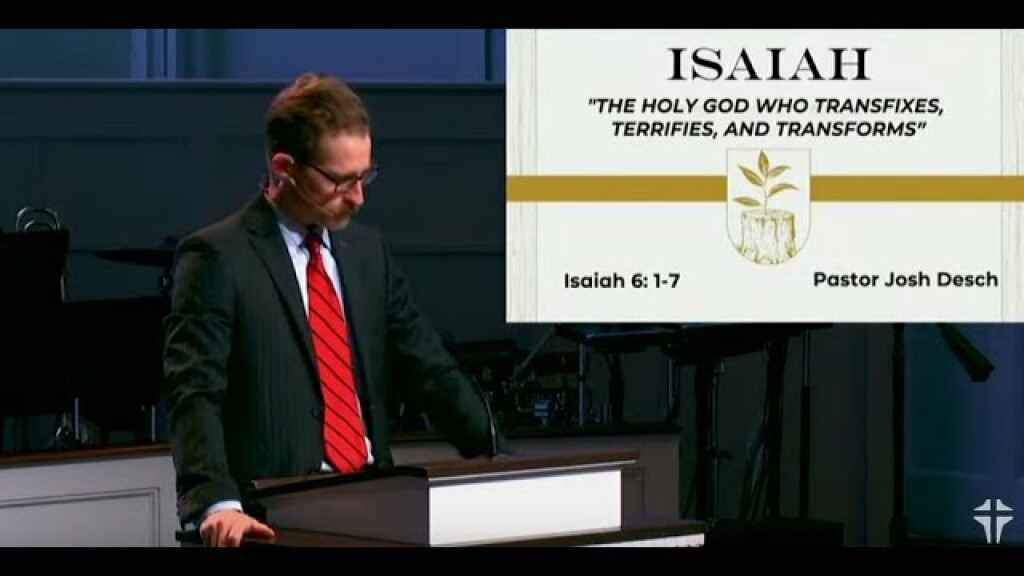 ISAIAH

"THE HOLY GOD WHO TRANSFIXES, TERRIFIES, AND TRANSFORMS"

Isaiah 6: 1-7

Pastor Josh Desch